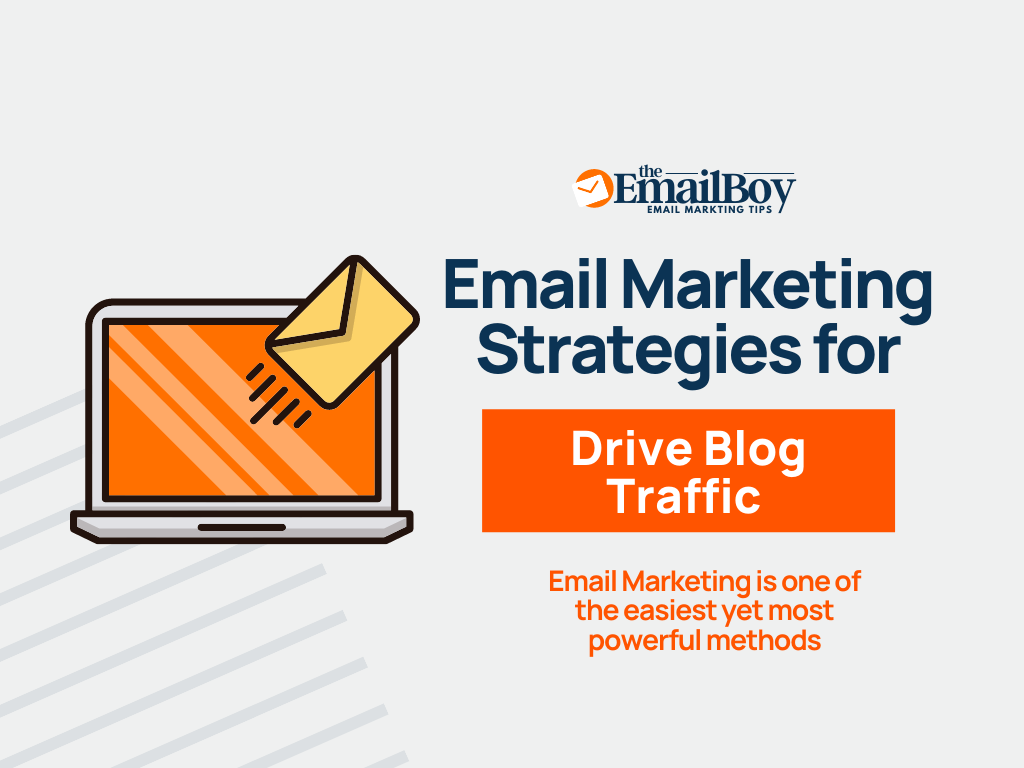 the EmailBoy
EMAIL MARKTING TIPS

Email Marketing Strategies for

Drive Blog Traffic

Email Marketing is one of the easiest yet most powerful methods